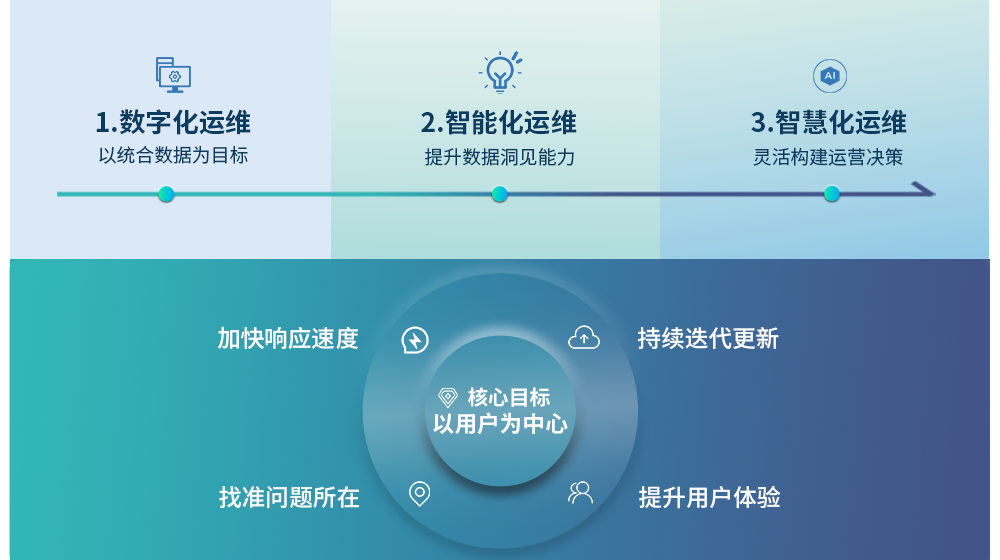 1.数字化运维
以统合数据为目标

2.智能化运维
提升数据洞见能力

AI
3.智慧化运维
灵活构建运营决策

加快响应速度

持续迭代更新

核心目标
以用户为中心

找准问题所在

提升用户体验